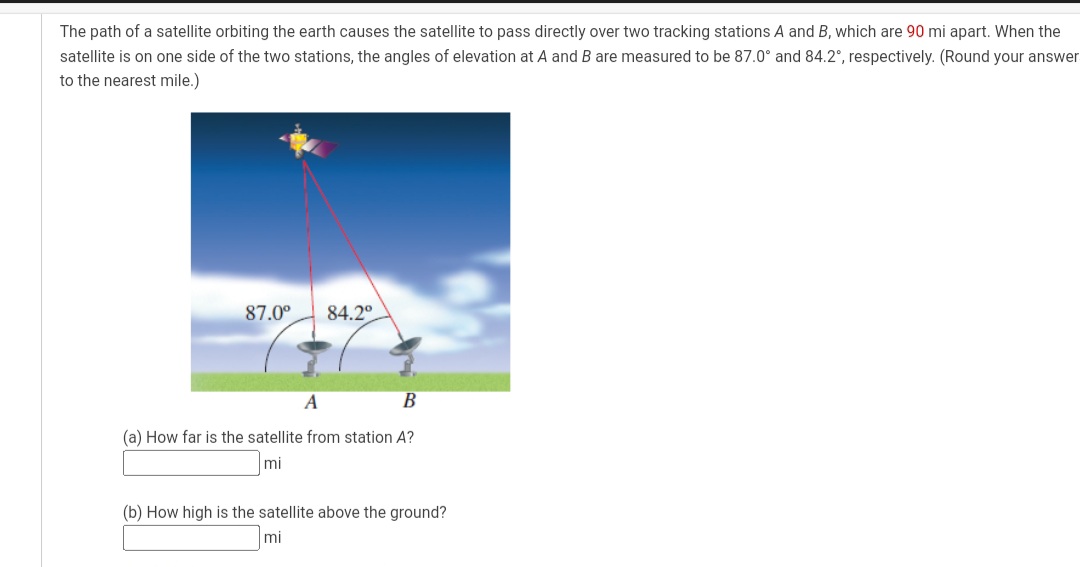 The path of a satellite orbiting the earth causes the satellite to pass directly over two tracking stations A and B, which are 90 mi apart. When the satellite is on one side of the two stations, the angles of elevation at A and B are measured to be 87.0° and 84.2°, respectively. (Round your answer to the nearest mile.)

87.0°

84.2°

A

B

(a) How far is the satellite from station A?

mi

(b) How high is the satellite above the ground?

mi